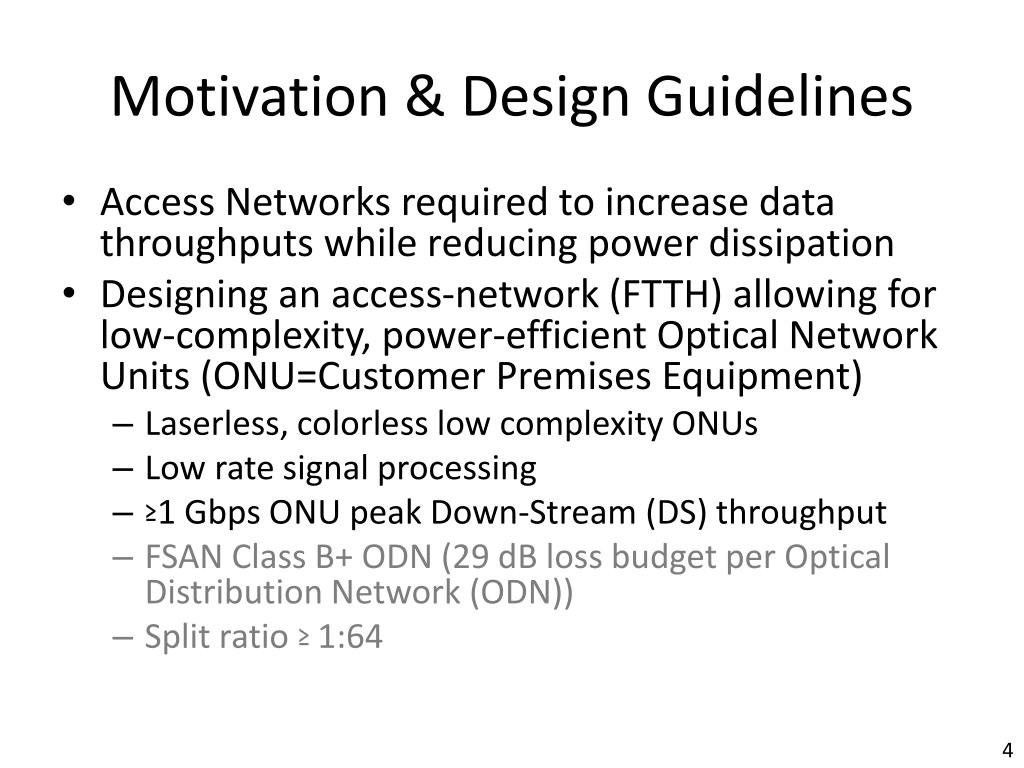 Motivation & Design Guidelines

• Access Networks required to increase data throughputs while reducing power dissipation
• Designing an access-network (FTTH) allowing for low-complexity, power-efficient Optical Network Units (ONU=Customer Premises Equipment)
– Laserless, colorless low complexity ONUs
– Low rate signal processing
– ≥1 Gbps ONU peak Down-Stream (DS) throughput
– FSAN Class B+ ODN (29 dB loss budget per Optical Distribution Network (ODN))
– Split ratio ≥ 1:64

4